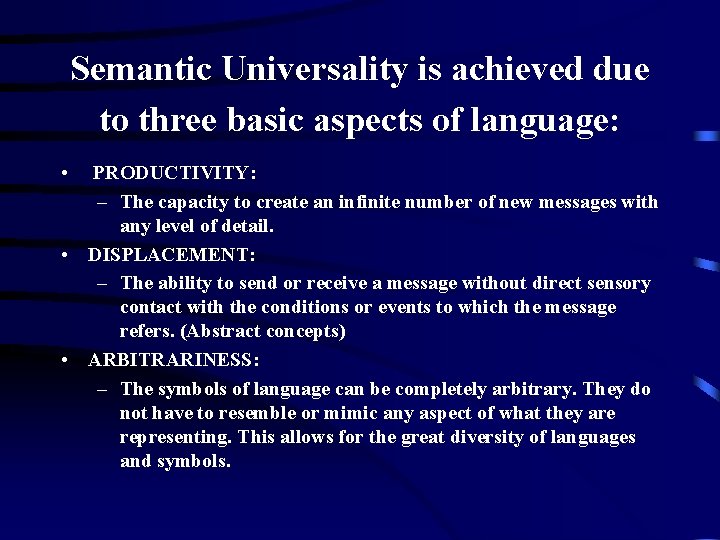 Semantic Universality is achieved due to three basic aspects of language:

• PRODUCTIVITY:
– The capacity to create an infinite number of new messages with any level of detail.

• DISPLACEMENT:
– The ability to send or receive a message without direct sensory contact with the conditions or events to which the message refers. (Abstract concepts)

• ARBITRARINESS:
– The symbols of language can be completely arbitrary. They do not have to resemble or mimic any aspect of what they are representing. This allows for the great diversity of languages and symbols.